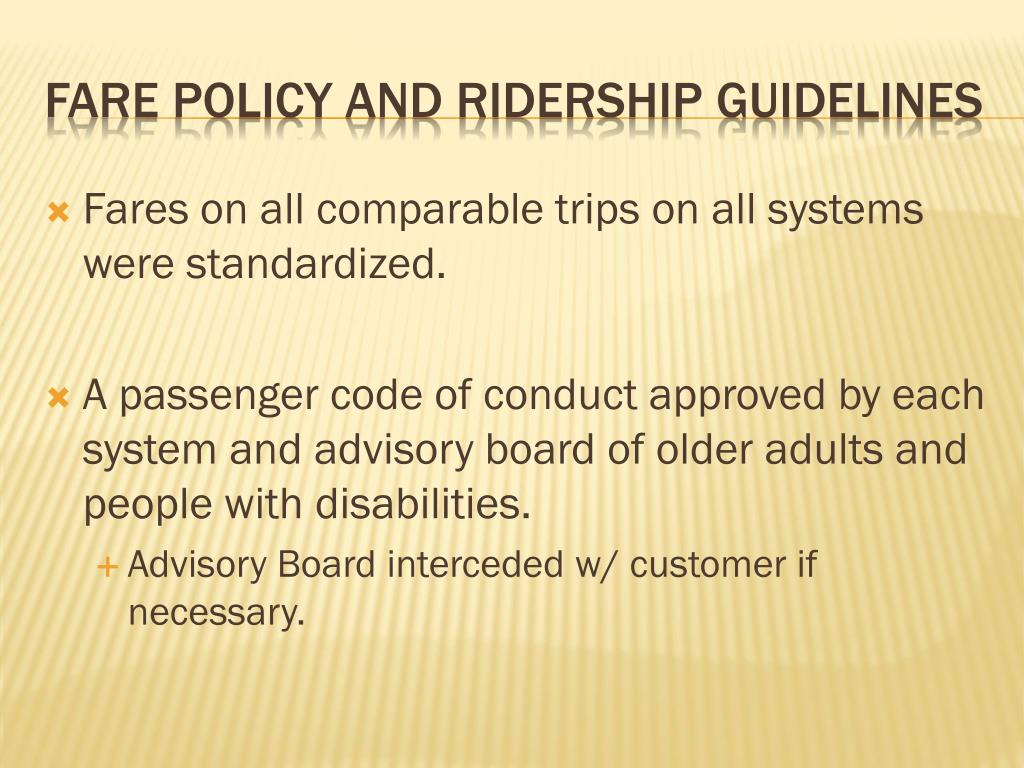 FARE POLICY AND RIDERSHIP GUIDELINES

Fares on all comparable trips on all systems were standardized.

A passenger code of conduct approved by each system and advisory board of older adults and people with disabilities.

Advisory Board interceded w/ customer if necessary.